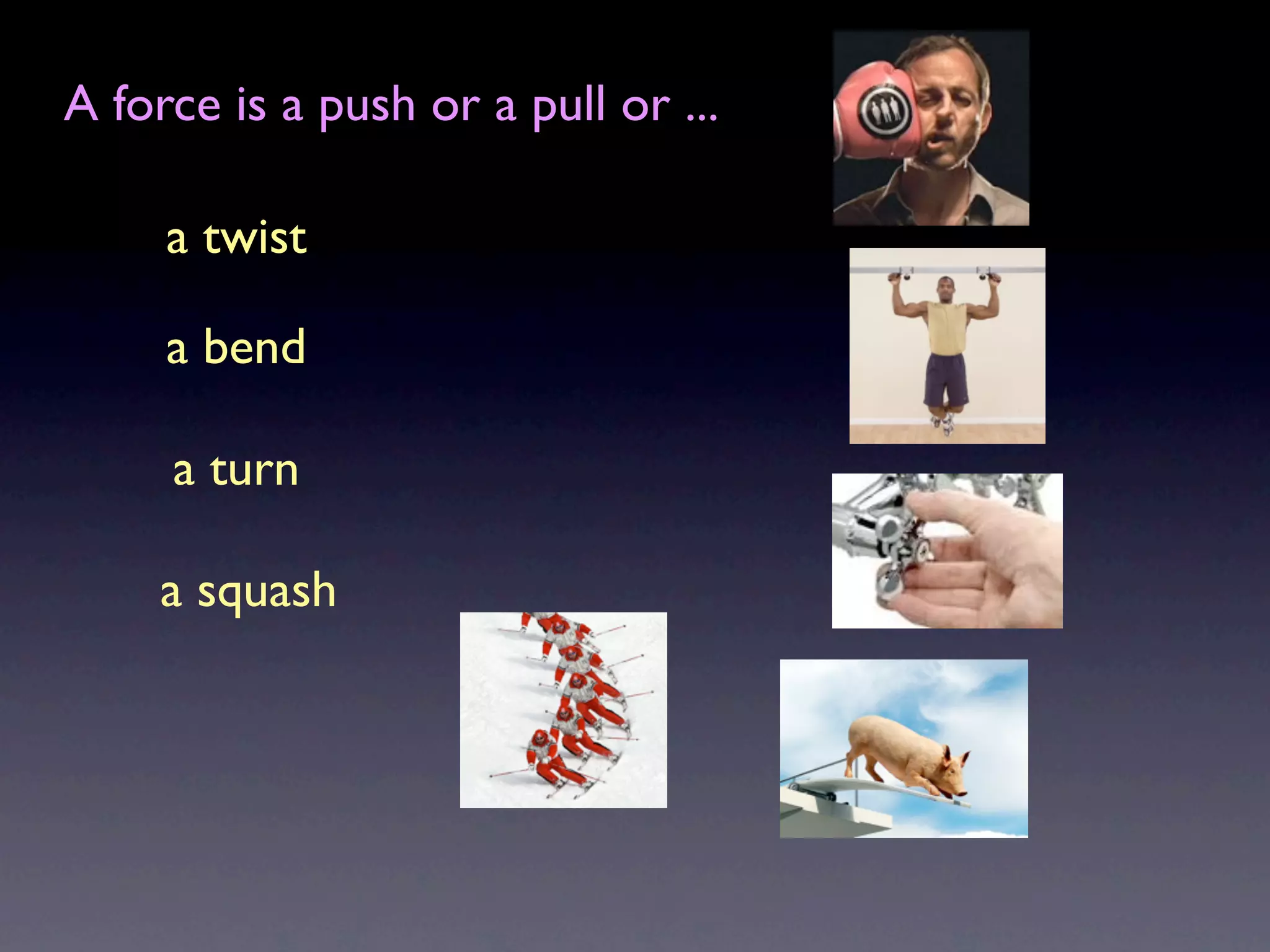 A force is a push or a pull or ...

a twist

a bend

a turn

a squash